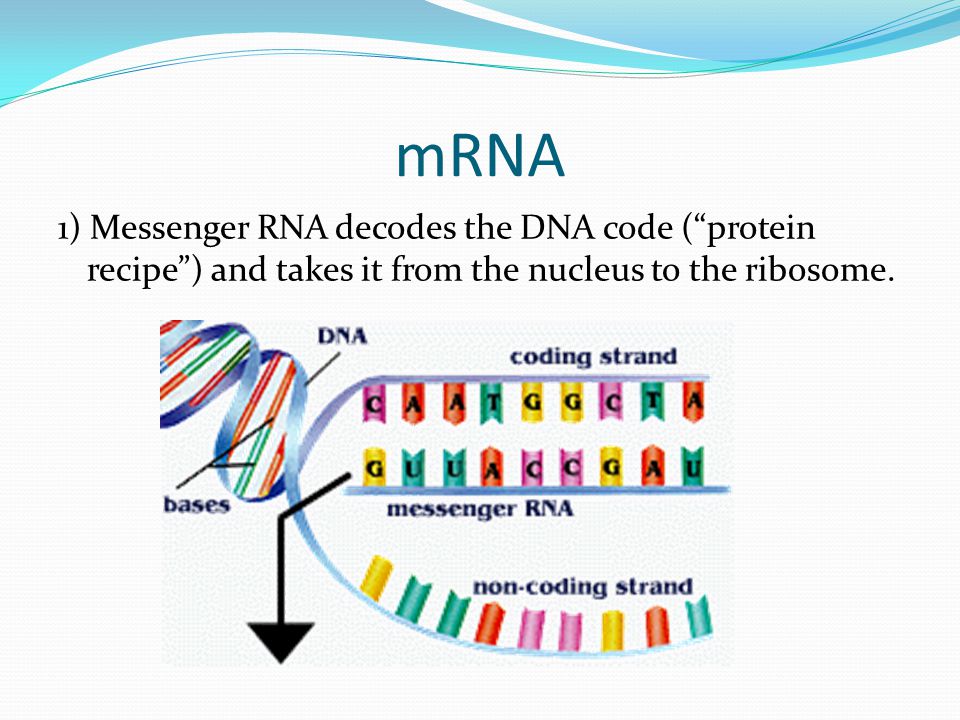 mRNA

1) Messenger RNA decodes the DNA code (“protein recipe”) and takes it from the nucleus to the ribosome.

DNA
coding strand
C A A T G G C T A
G U U A C C G A U
bases
messenger RNA
non-coding strand